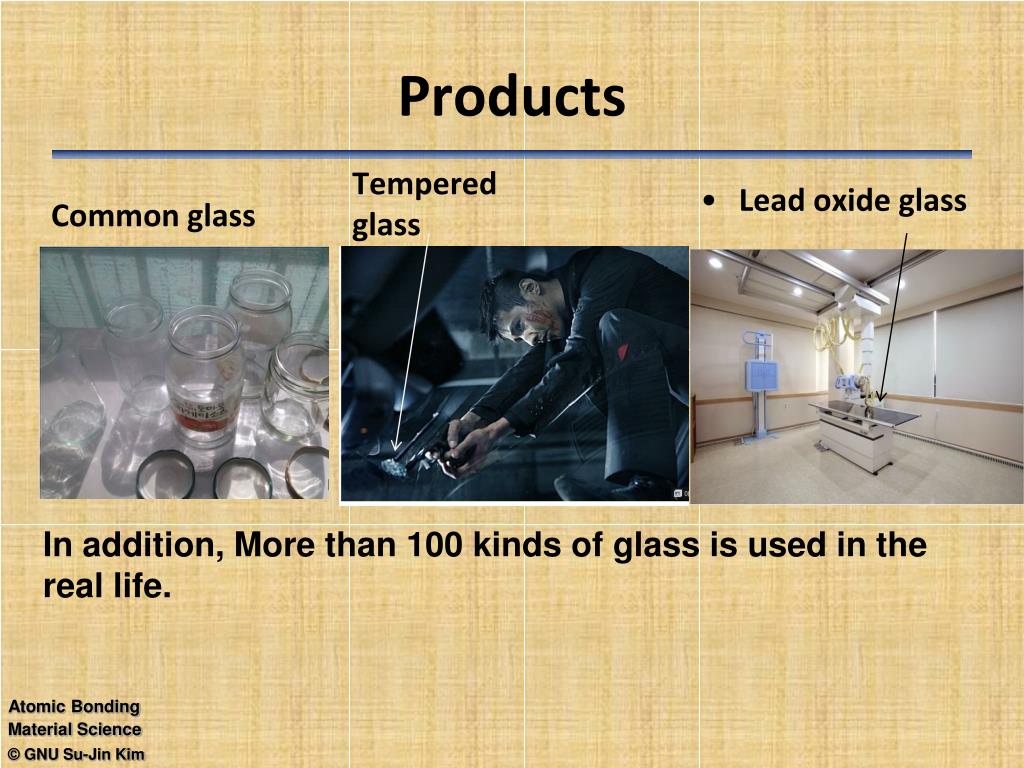 Products

Common glass

Tempered glass

• Lead oxide glass

In addition, More than 100 kinds of glass is used in the real life.

Atomic Bonding
Material Science
© GNU Su-Jin Kim